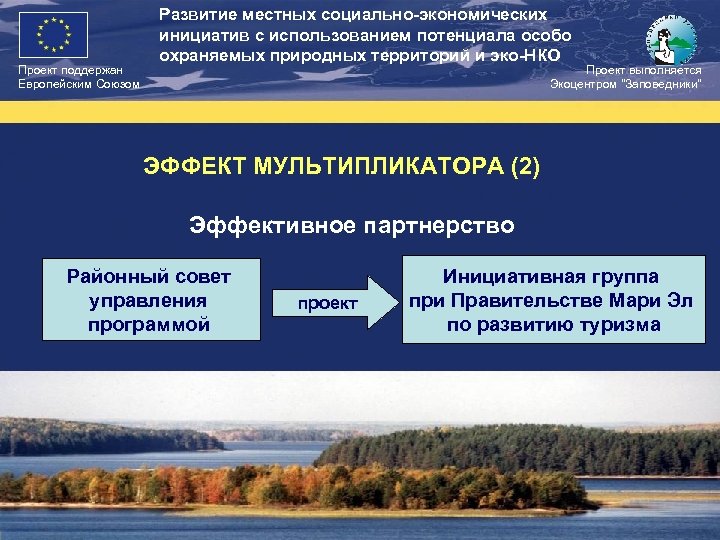 Развитие местных социально-экономических инициатив с использованием потенциала особо охраняемых природных территорий и эко-НКО

Проект поддержан Европейским Союзом

Проект выполняется Экоцентром "Заповедники"

ЭФФЕКТ МУЛЬТИПЛИКАТОРА (2)

Эффективное партнерство

Районный совет управления программой

проект

Инициативная группа при Правительстве Мари Эл по развитию туризма